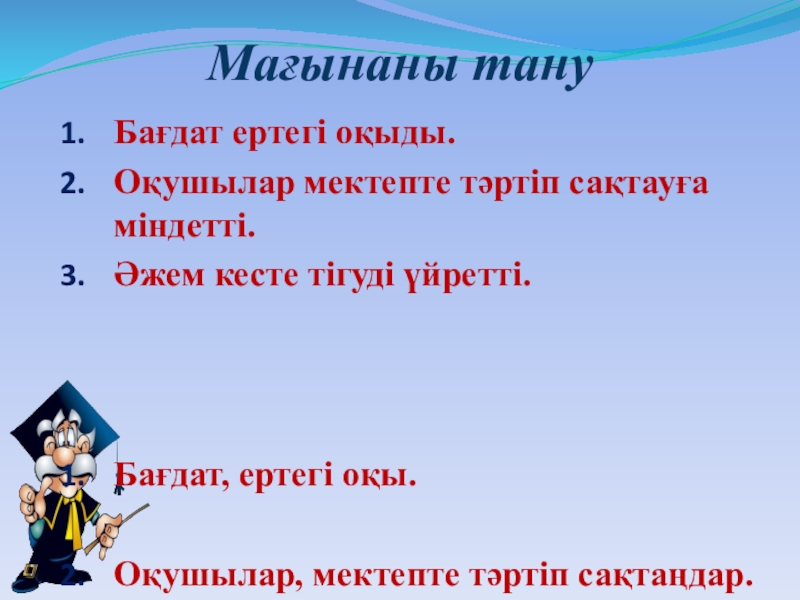 Мағынаны тану

1. Бағдат ертегі оқыды.
2. Оқушылар мектепте тәртіп сақтауға міндетті.
3. Әжем кесте тігуді үйретті.

1. Бағдат, ертегі оқы.

2. Оқушылар, мектепте тәртіп сақтаңдар.